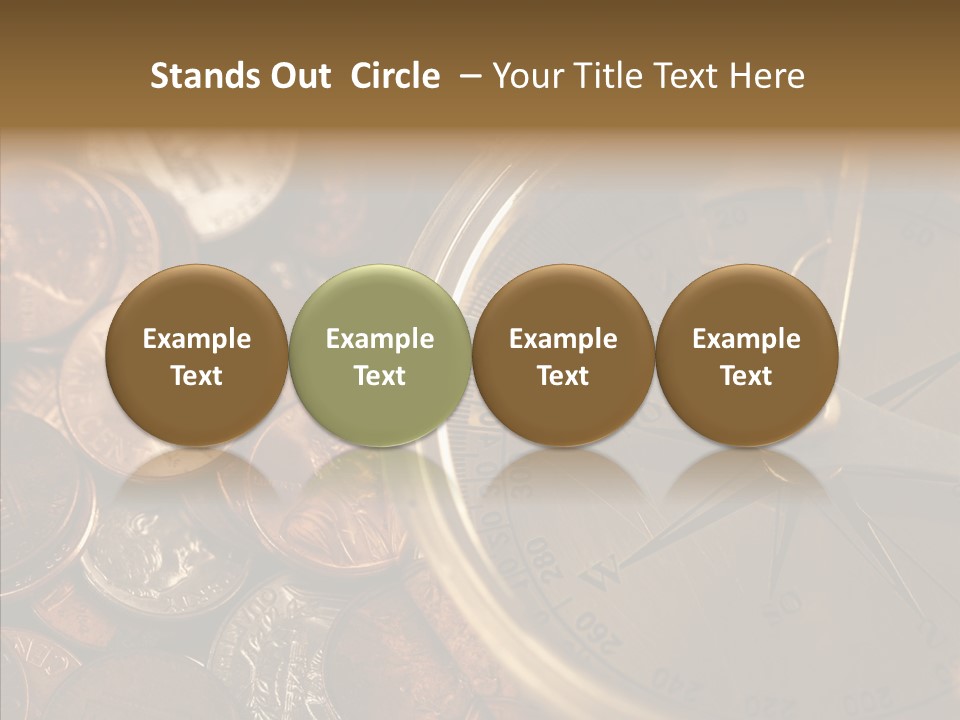 Stands Out Circle – Your Title Text Here

Example Text

Example Text

Example Text

Example Text